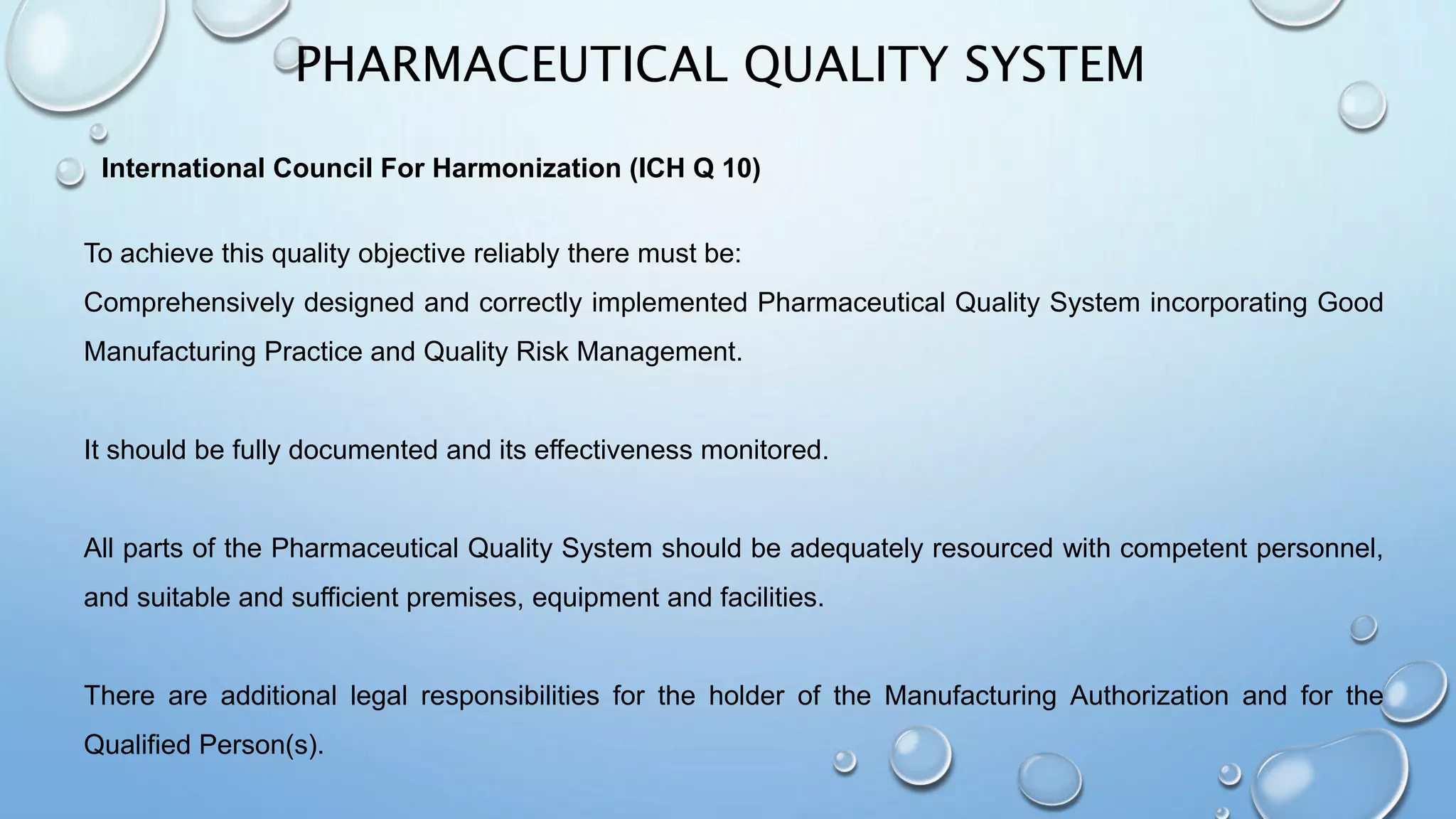 PHARMACEUTICAL QUALITY SYSTEM

International Council For Harmonization (ICH Q 10)

To achieve this quality objective reliably there must be:
Comprehensively designed and correctly implemented Pharmaceutical Quality System incorporating Good Manufacturing Practice and Quality Risk Management.

It should be fully documented and its effectiveness monitored.

All parts of the Pharmaceutical Quality System should be adequately resourced with competent personnel, and suitable and sufficient premises, equipment and facilities.

There are additional legal responsibilities for the holder of the Manufacturing Authorization and for the Qualified Person(s).